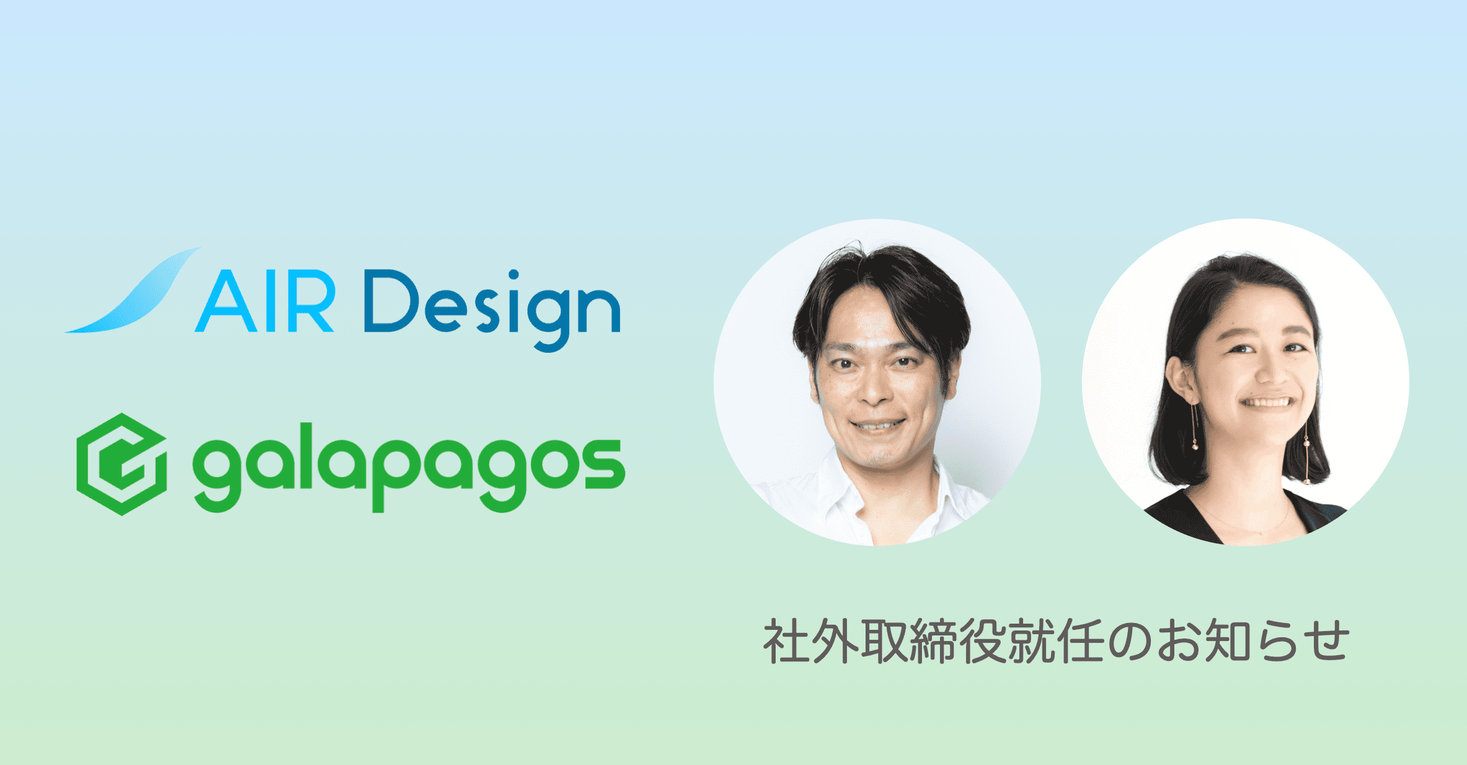 AIR Design

galapagos

社外取締役就任のお知らせ